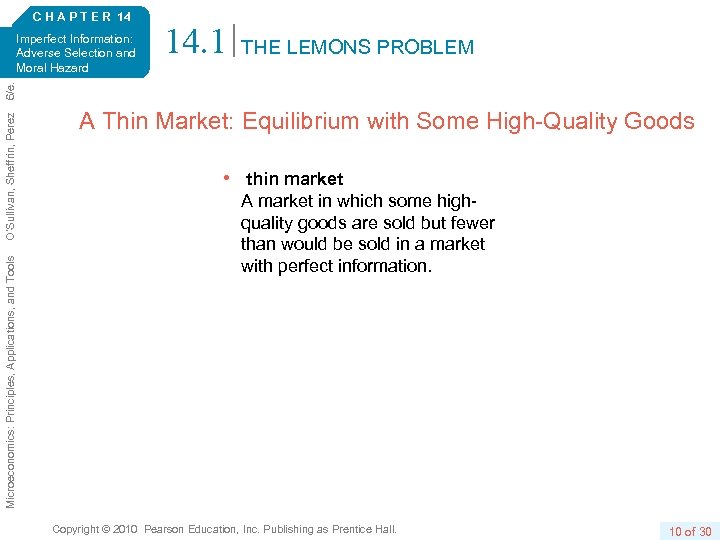 CHAPTER 14

Imperfect Information: Adverse Selection and Moral Hazard

14.1 THE LEMONS PROBLEM

Microeconomics: Principles, Applications, and Tools O'Sullivan, Sheffrin, Perez 6/e.

A Thin Market: Equilibrium with Some High-Quality Goods

• thin market
A market in which some high-quality goods are sold but fewer than would be sold in a market with perfect information.

Copyright © 2010 Pearson Education, Inc. Publishing as Prentice Hall.

10 of 30